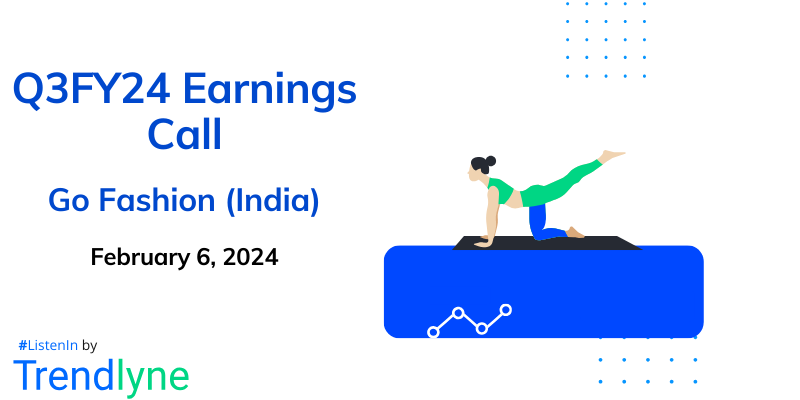 Q3FY24 Earnings Call

Go Fashion (India)

February 6, 2024

#ListenIn by

Trendlyne